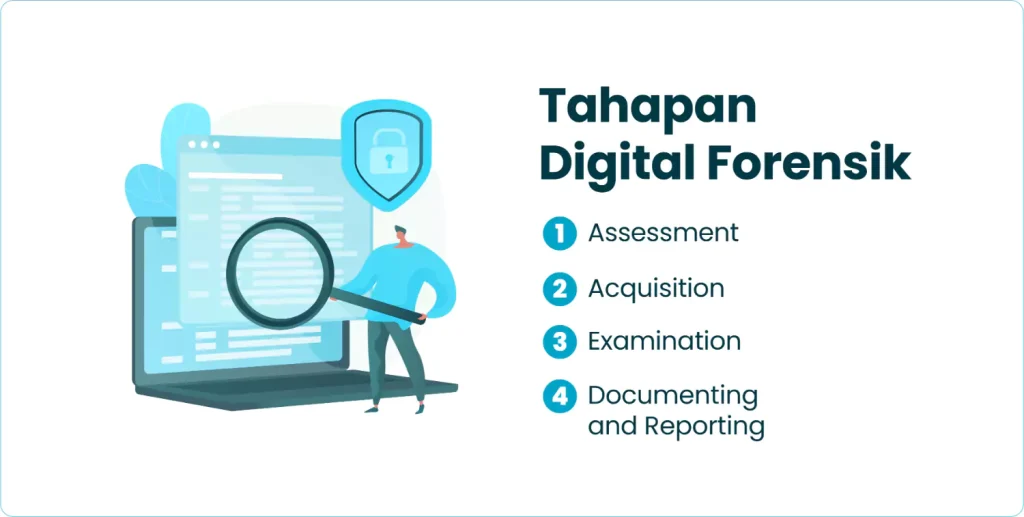 Tahapan Digital Forensik

1 Assessment

2 Acquisition

3 Examination

4 Documenting and Reporting